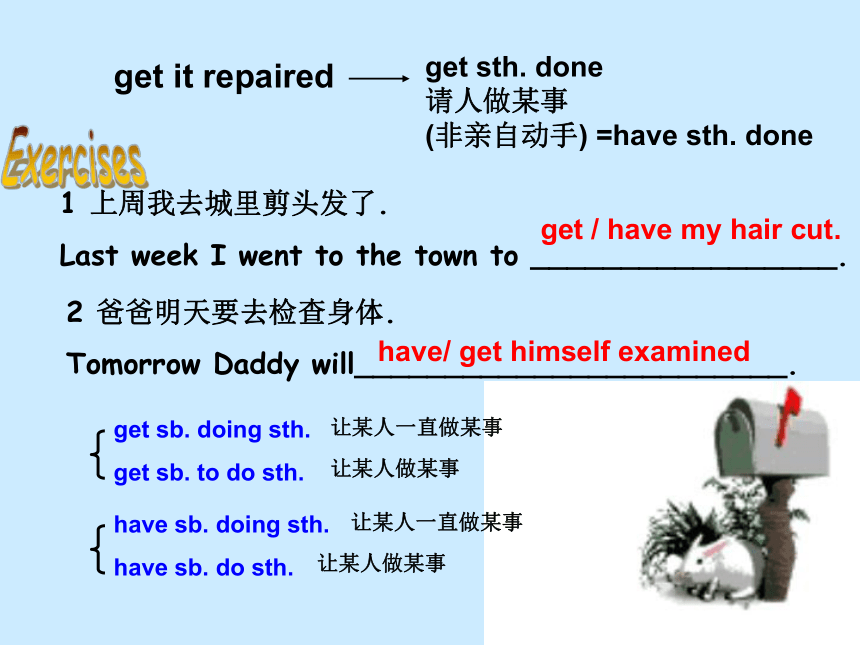 get it repaired → get sth. done
请人做某事
(非亲自动手) =have sth. done

Exercises

1 上周我去城里剪头发了.
Last week I went to the town to get / have my hair cut.

2 爸爸明天要去检查身体.
Tomorrow Daddy will have/ get himself examined.

get sb. doing sth. 让某人一直做某事
get sb. to do sth. 让某人做某事

have sb. doing sth. 让某人一直做某事
have sb. do sth. 让某人做某事